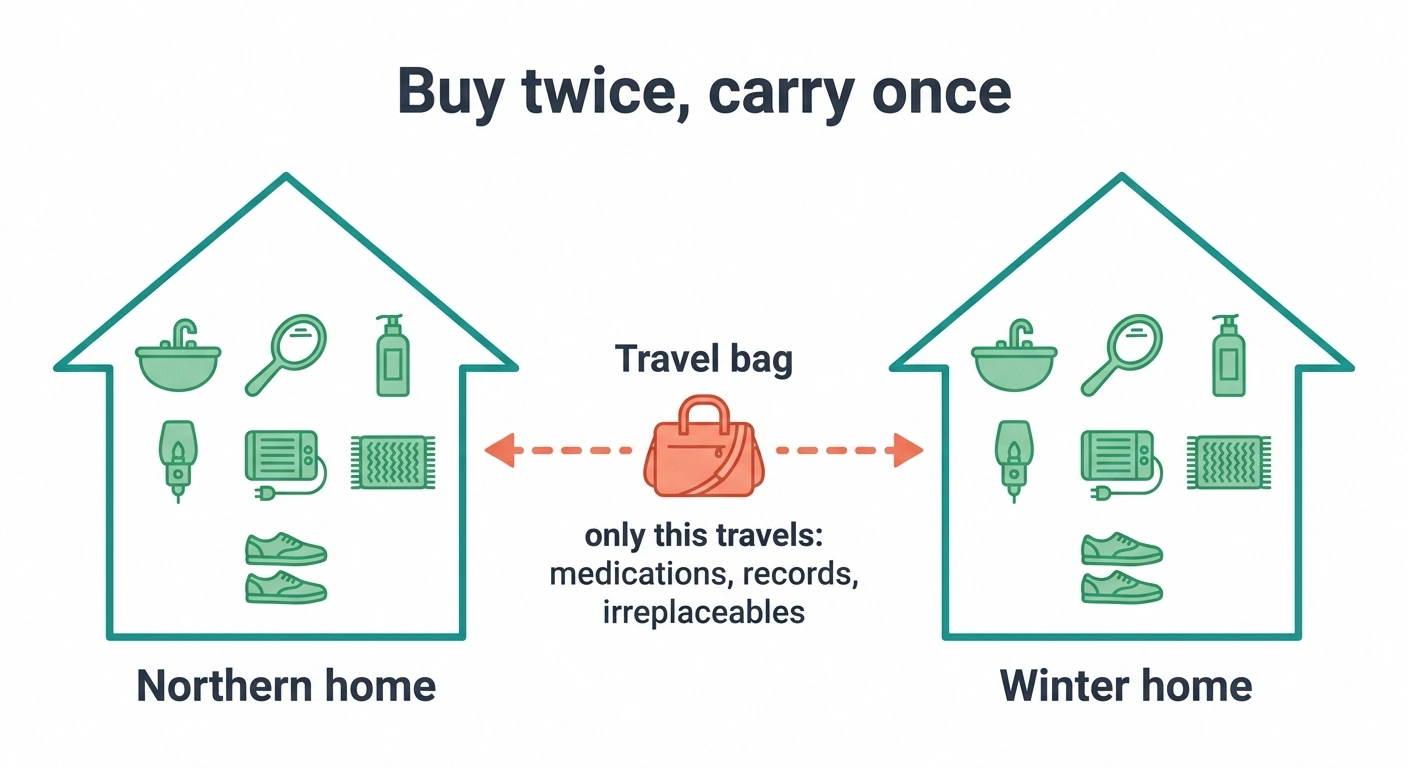 Buy twice, carry once

Travel bag

only this travels:
medications, records,
irreplaceables

Northern home

Winter home